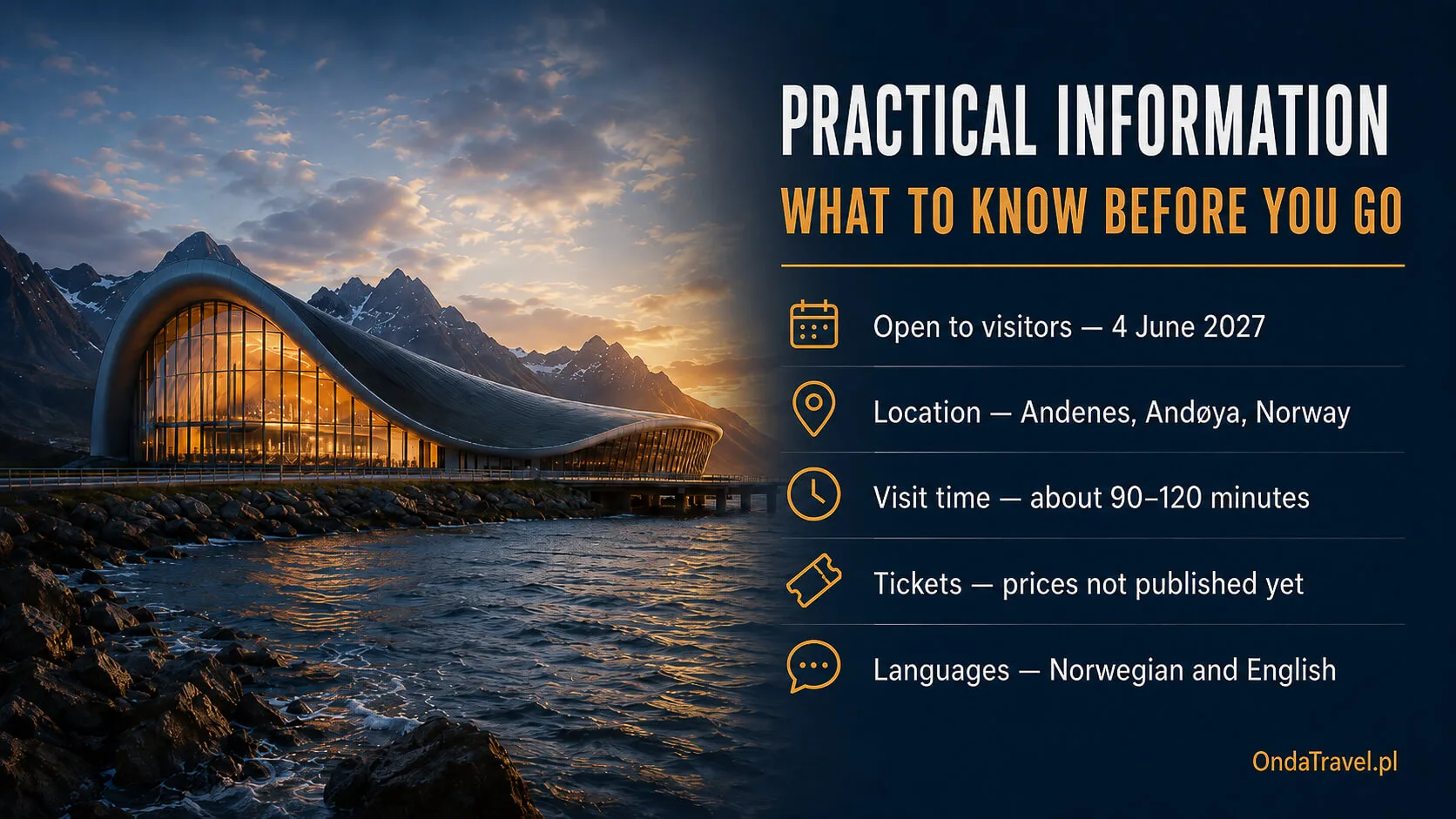 PRACTICAL INFORMATION
WHAT TO KNOW BEFORE YOU GO

Open to visitors — 4 June 2027

Location — Andenes, Andøya, Norway

Visit time — about 90–120 minutes

Tickets — prices not published yet

Languages — Norwegian and English

OndaTravel.pl